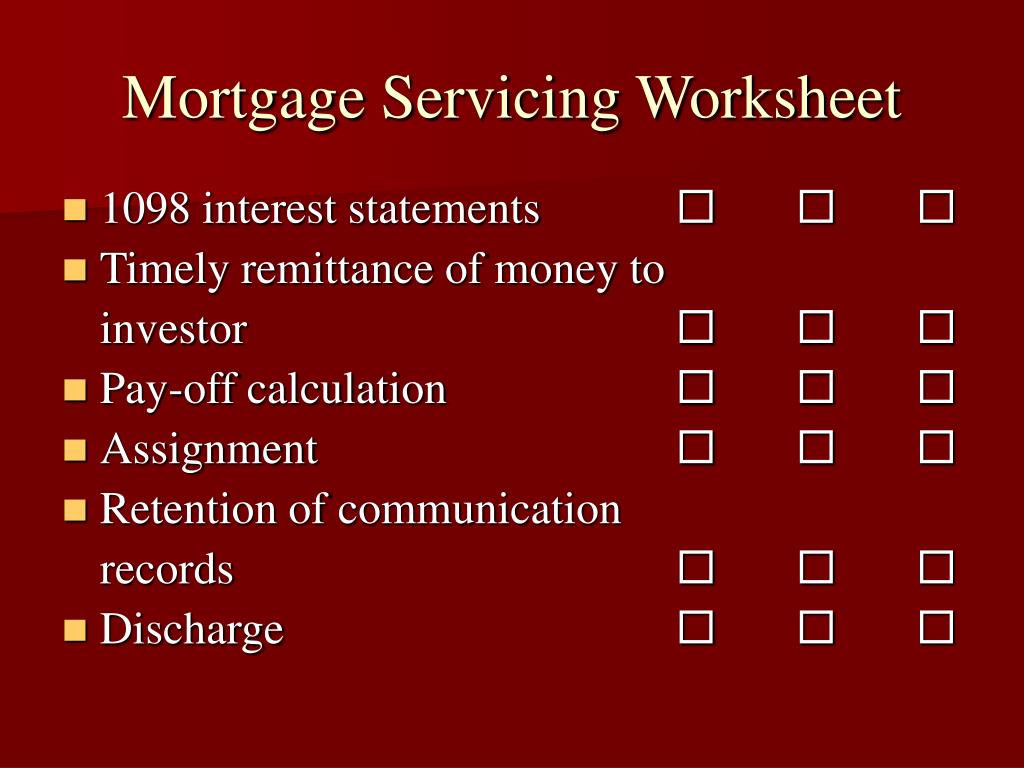 Mortgage Servicing Worksheet

- 1098 interest statements ☐ ☐ ☐
- Timely remittance of money to investor ☐ ☐ ☐
- Pay-off calculation ☐ ☐ ☐
- Assignment ☐ ☐ ☐
- Retention of communication records ☐ ☐ ☐
- Discharge ☐ ☐ ☐